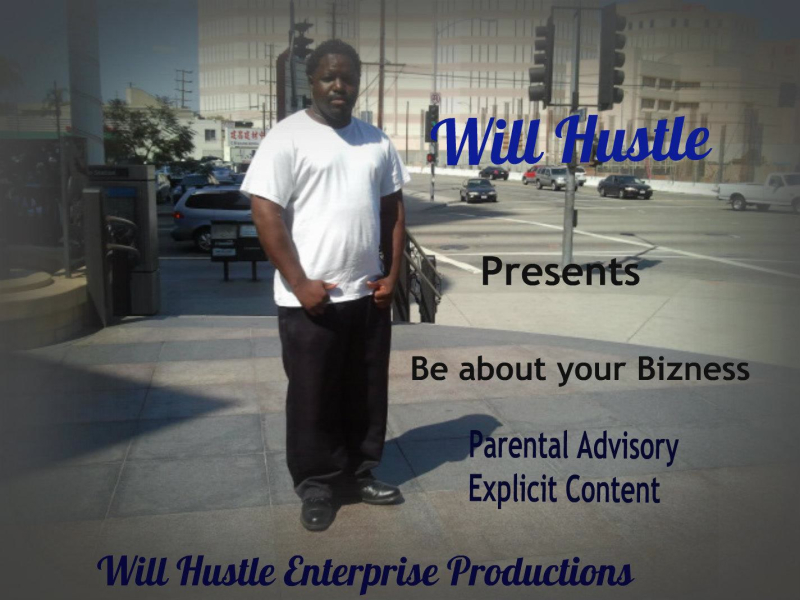 Will Hustle

Presents

Be about your Bizness

Parental Advisory
Explicit Content

Will Hustle Enterprise Productions